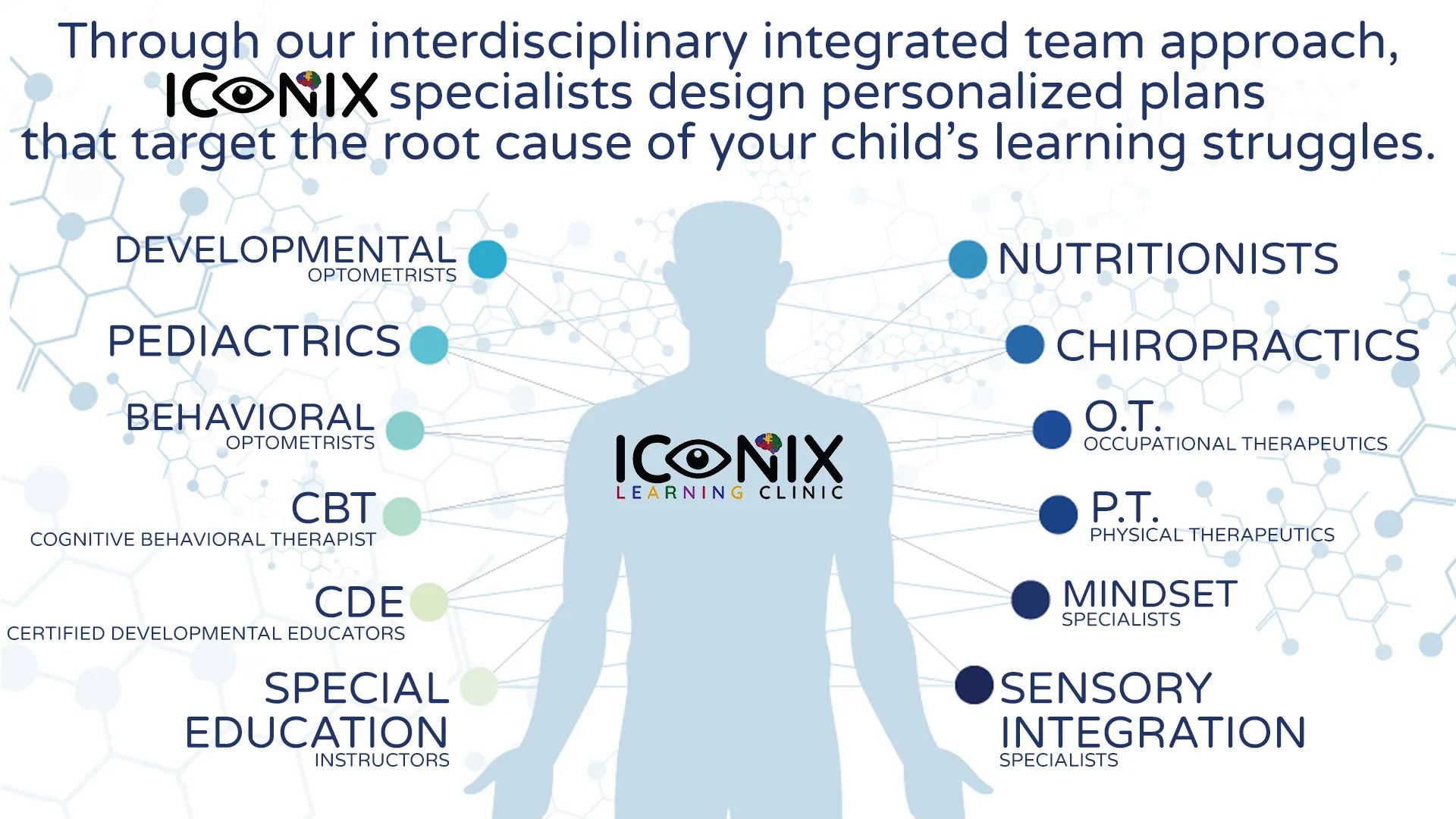 Through our interdisciplinary integrated team approach, ICONIX specialists design personalized plans that target the root cause of your child's learning struggles.

DEVELOPMENTAL
OPTOMETRISTS

PEDIACTRICS

BEHAVIORAL
OPTOMETRISTS

CBT
COGNITIVE BEHAVIORAL THERAPIST

CDE
CERTIFIED DEVELOPMENTAL EDUCATORS

SPECIAL EDUCATION
INSTRUCTORS

ICONIX
LEARNING CLINIC

NUTRITIONISTS

CHIROPRACTICS

O.T.
OCCUPATIONAL THERAPEUTICS

P.T.
PHYSICAL THERAPEUTICS

MINDSET
SPECIALISTS

SENSORY INTEGRATION
SPECIALISTS